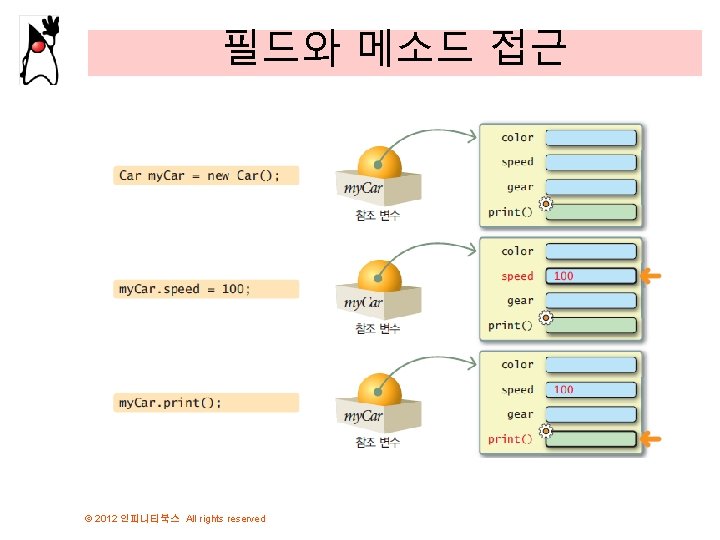 필드와 메소드 접근

Car myCar = new Car();

myCar
참조 변수

color
speed
gear
print()

myCar.speed = 100;

myCar
참조 변수

color
speed 100
gear
print()

myCar.print();

myCar
참조 변수

color
speed 100
gear
print()

© 2012 인피니티북스 All rights reserved